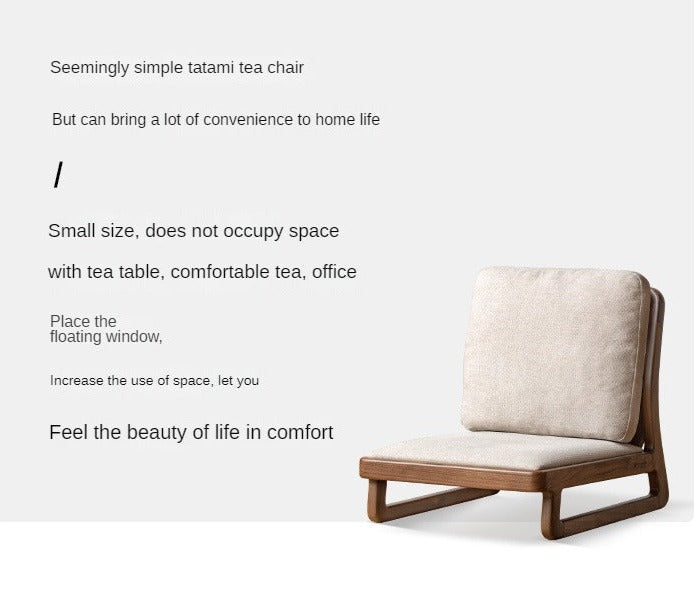 Seemingly simple tatami tea chair

But can bring a lot of convenience to home life

/

Small size, does not occupy space

with tea table, comfortable tea, office

Place the floating window,

Increase the use of space, let you

Feel the beauty of life in comfort